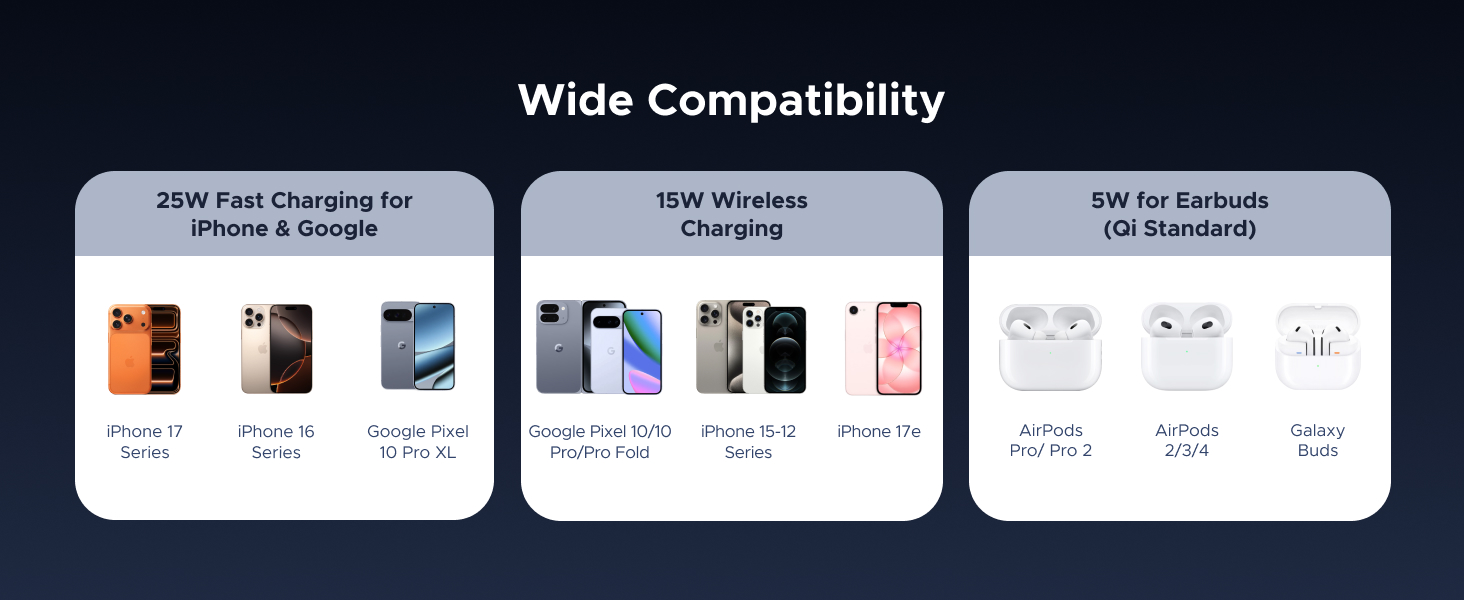 Wide Compatibility

25W Fast Charging for iPhone & Google

iPhone 17 Series

iPhone 16 Series

Google Pixel 10 Pro XL

15W Wireless Charging

Google Pixel 10/10 Pro/Pro Fold

iPhone 15-12 Series

iPhone 17e

5W for Earbuds (Qi Standard)

AirPods Pro/ Pro 2

AirPods 2/3/4

Galaxy Buds